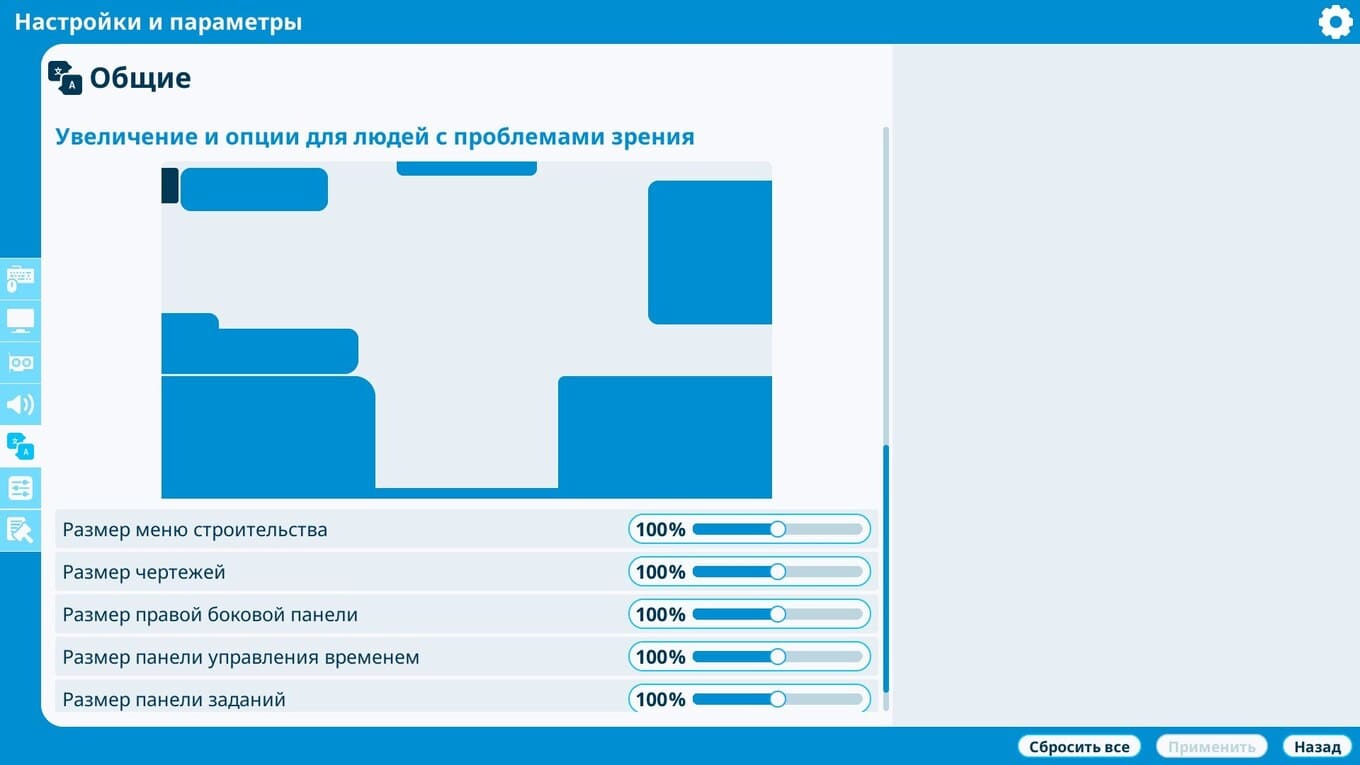 Настройки и параметры

Общие

Увеличение и опции для людей с проблемами зрения

Размер меню строительства 100%
Размер чертежей 100%
Размер правой боковой панели 100%
Размер панели управления временем 100%
Размер панели заданий 100%

Сбросить все
Применить
Назад